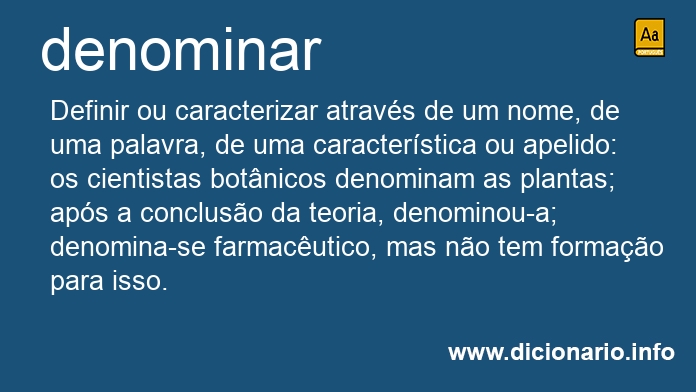 denominar

Aa
PORTUGUÊS

Definir ou caracterizar através de um nome, de uma palavra, de uma característica ou apelido: os cientistas botânicos denominam as plantas; após a conclusão da teoria, denominou-a; denomina-se farmacêutico, mas não tem formação para isso.

www.dicionario.info